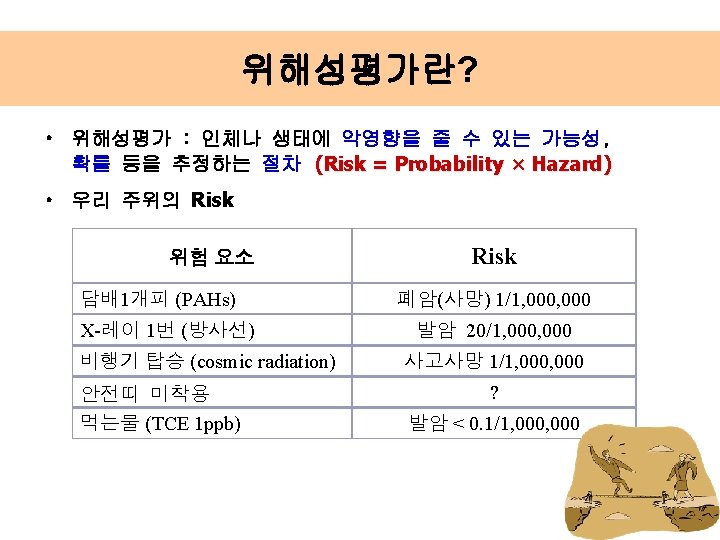 위해성평가란?

• 위해성평가 : 인체나 생태에 악영향을 줄 수 있는 가능성, 확률 등을 추정하는 절차 (Risk = Probability × Hazard)

• 우리 주위의 Risk

| 위험 요소 | Risk |
|---|---|
| 담배1개피 (PAHs) | 폐암(사망) 1/1,000,000 |
| X-레이 1번 (방사선) | 발암 20/1,000,000 |
| 비행기 탑승 (cosmic radiation) | 사고사망 1/1,000,000 |
| 안전띠 미착용 | ? |
| 먹는물 (TCE 1ppb) | 발암 < 0.1/1,000,000 |